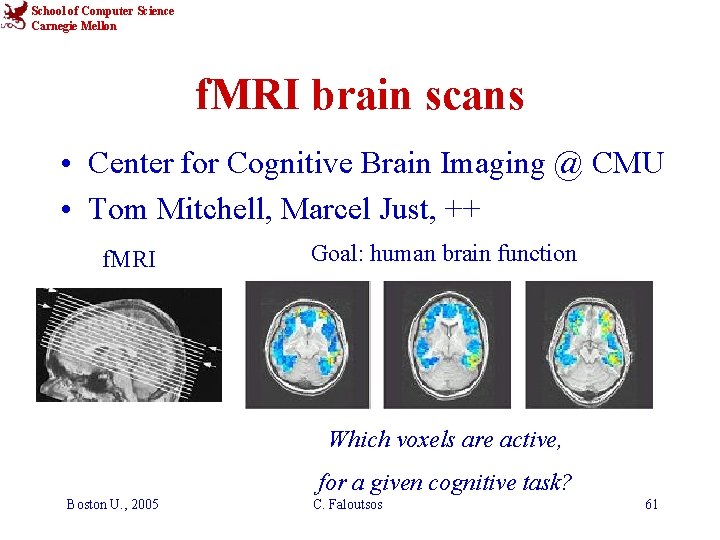 School of Computer Science
Carnegie Mellon

fMRI brain scans

• Center for Cognitive Brain Imaging @ CMU
• Tom Mitchell, Marcel Just, ++

fMRI

Goal: human brain function

Which voxels are active, for a given cognitive task?

Boston U., 2005

C. Faloutsos

61